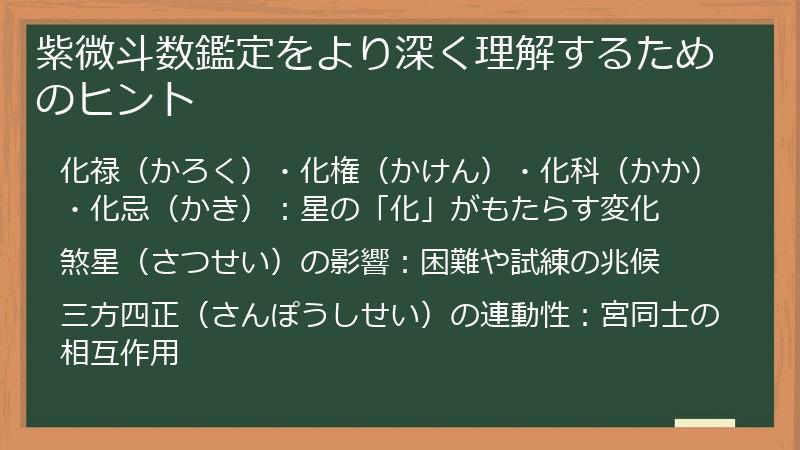 紫微斗数鑑定をより深く理解するためのヒント

化禄（かろく）・化権（かけん）・化科（かか）・化忌（かき）：星の「化」がもたらす変化

煞星（さつせい）の影響：困難や試練の兆候

三方四正（さんぽうしせい）の連動性：宮同士の相互作用